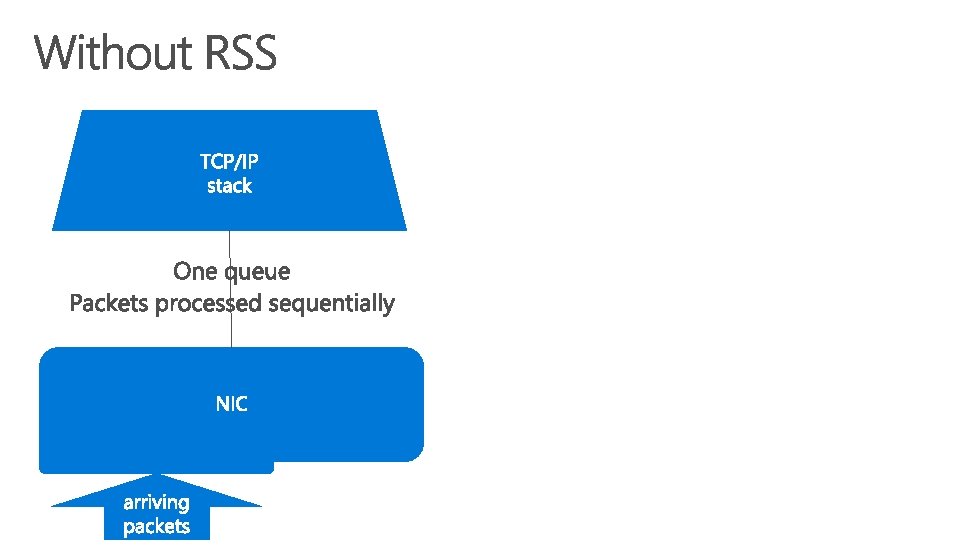 Without RSS

TCP/IP
stack

One queue
Packets processed sequentially

NIC

arriving
packets